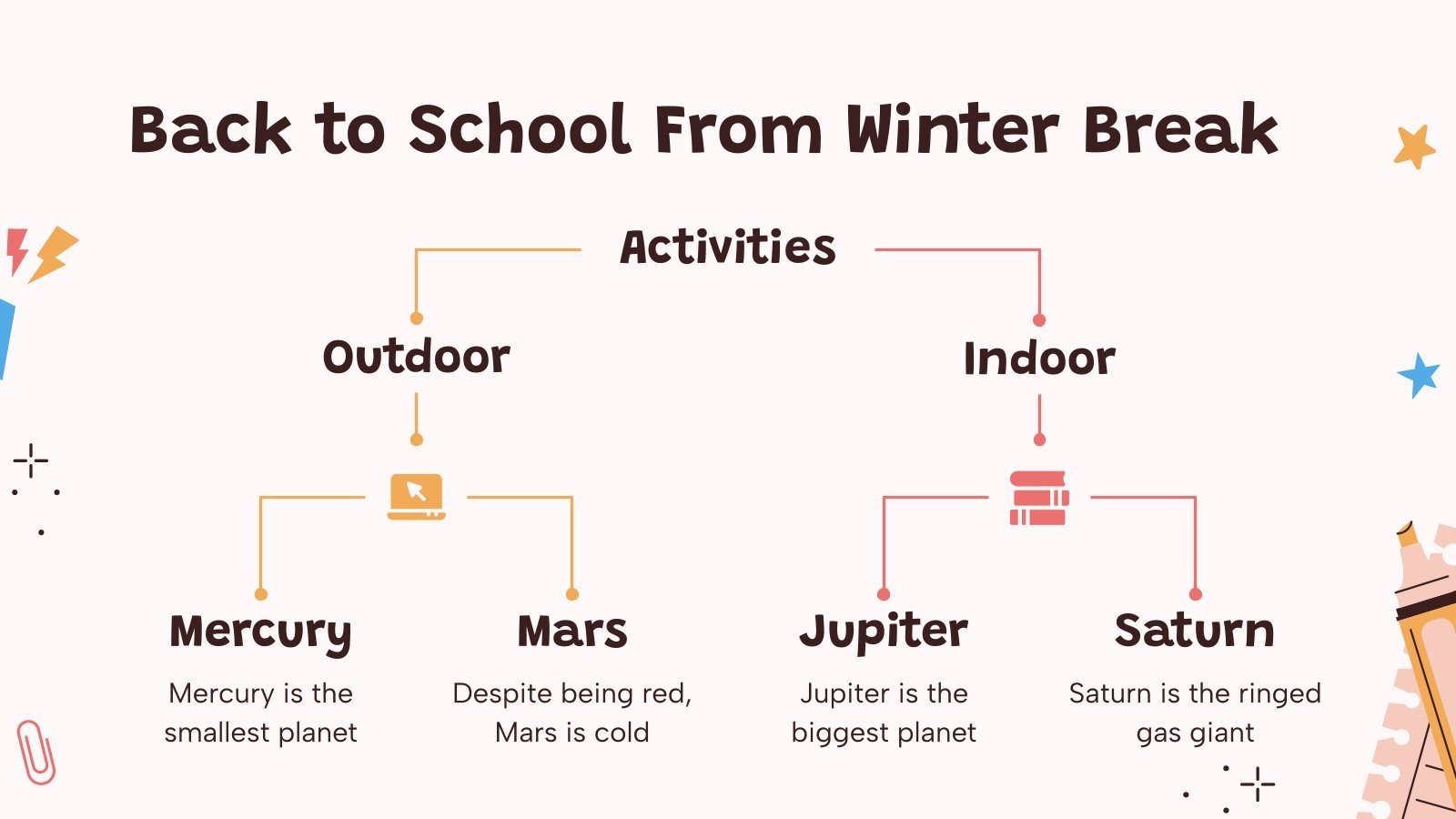 Back to School From Winter Break

Activities

Outdoor

Indoor

Mercury

Mercury is the smallest planet

Mars

Despite being red, Mars is cold

Jupiter

Jupiter is the biggest planet

Saturn

Saturn is the ringed gas giant